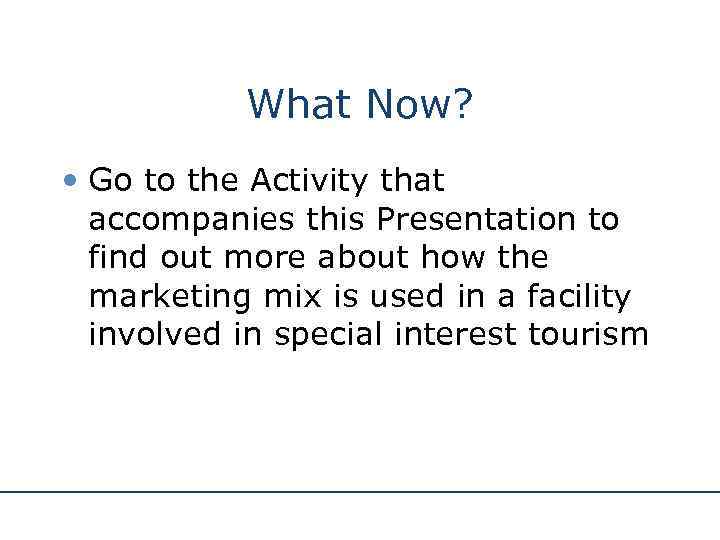 What Now?

• Go to the Activity that accompanies this Presentation to find out more about how the marketing mix is used in a facility involved in special interest tourism